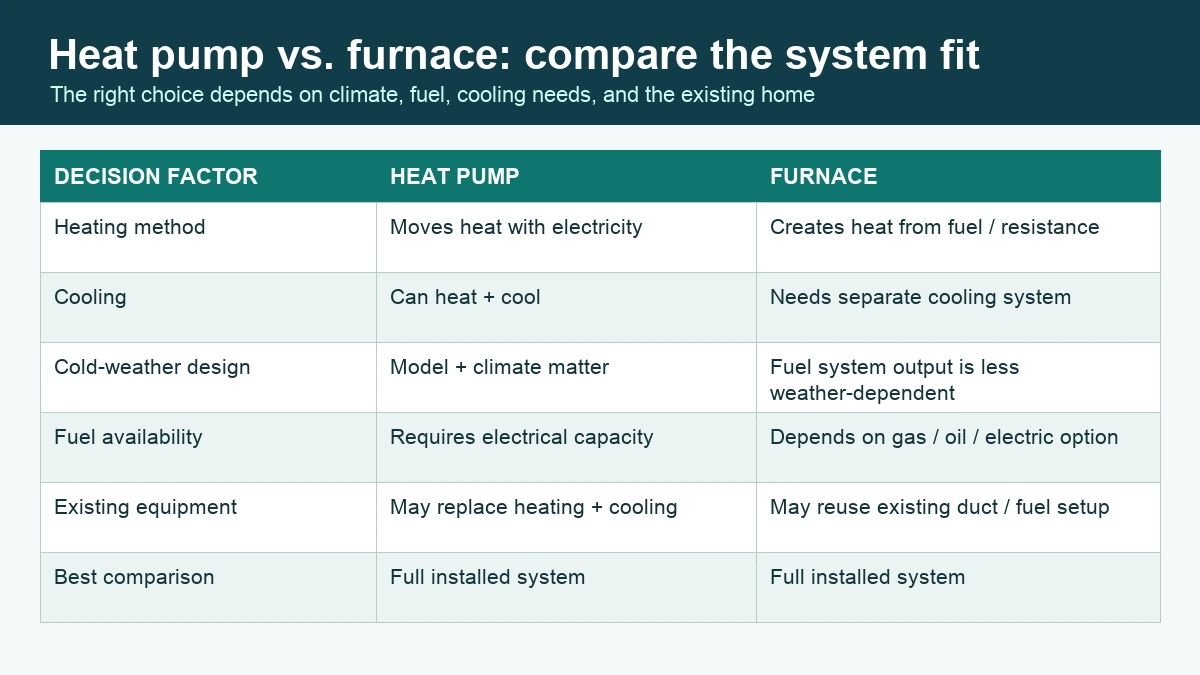 Heat pump vs. furnace: compare the system fit

The right choice depends on climate, fuel, cooling needs, and the existing home

| DECISION FACTOR | HEAT PUMP | FURNACE |
|---|---|---|
| Heating method | Moves heat with electricity | Creates heat from fuel / resistance |
| Cooling | Can heat + cool | Needs separate cooling system |
| Cold-weather design | Model + climate matter | Fuel system output is less weather-dependent |
| Fuel availability | Requires electrical capacity | Depends on gas / oil / electric option |
| Existing equipment | May replace heating + cooling | May reuse existing duct / fuel setup |
| Best comparison | Full installed system | Full installed system |